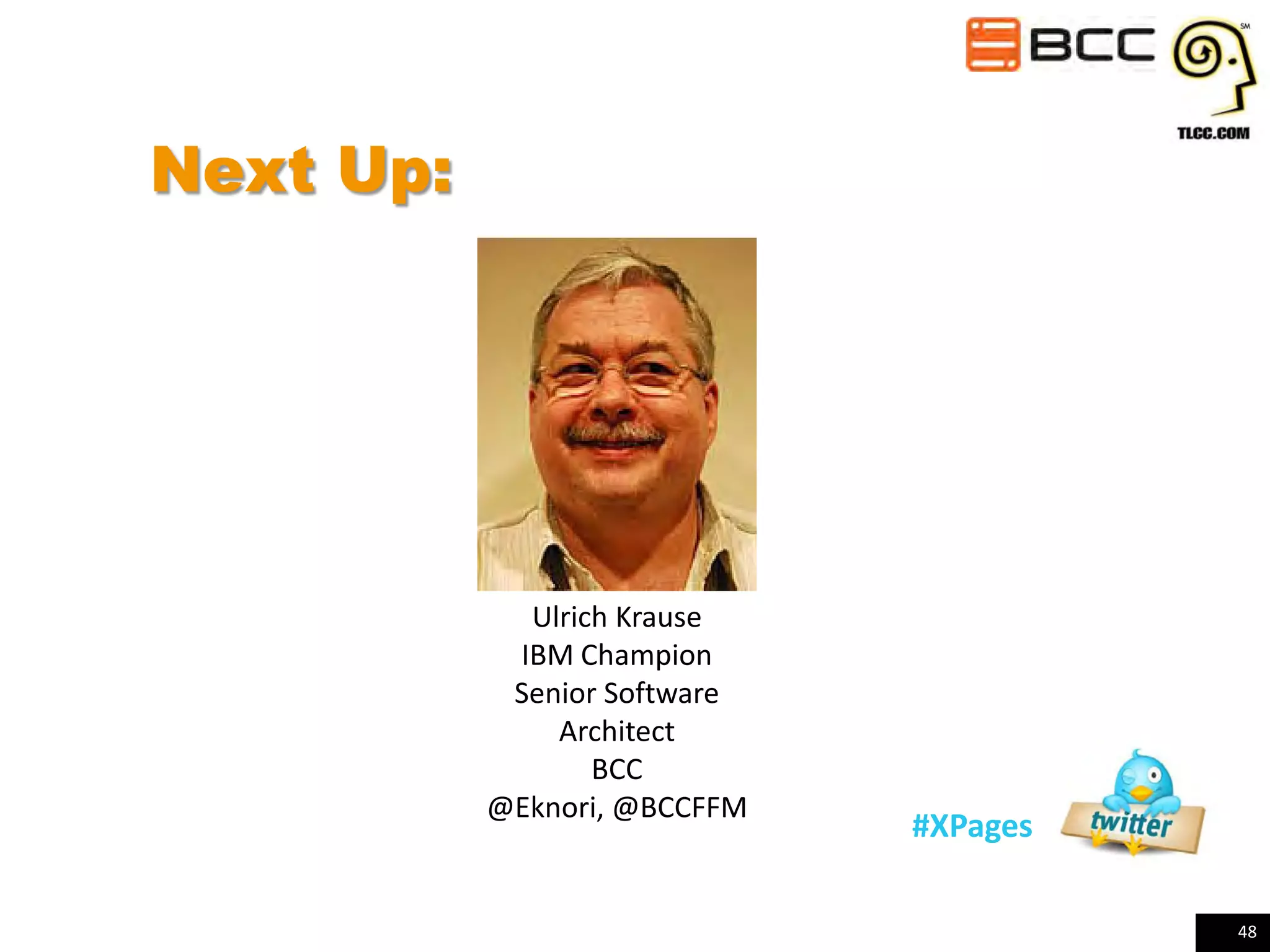 BCC

SM

TLCC.COM

Next Up:

Ulrich Krause
IBM Champion
Senior Software Architect
BCC
@Eknori, @BCCFFM

#XPages

twitter

48